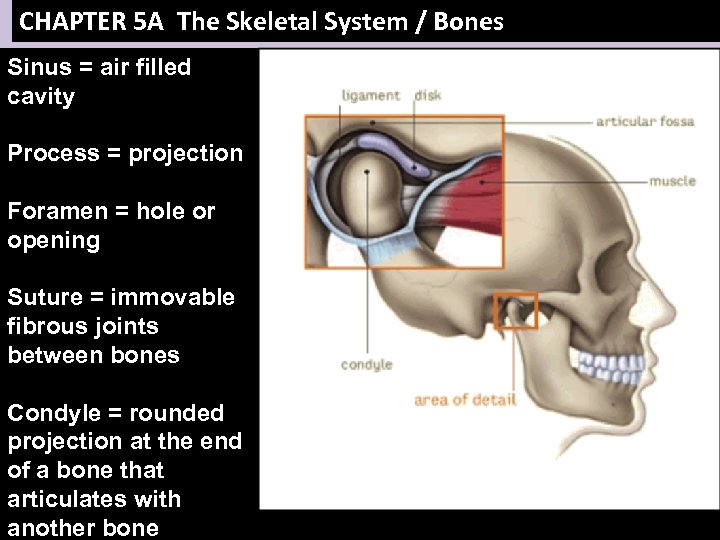 CHAPTER 5A The Skeletal System / Bones

Sinus = air filled cavity

Process = projection

Foramen = hole or opening

Suture = immovable fibrous joints between bones

Condyle = rounded projection at the end of a bone that articulates with another bone

ligament
disk
articular fossa
muscle
condyle
area of detail